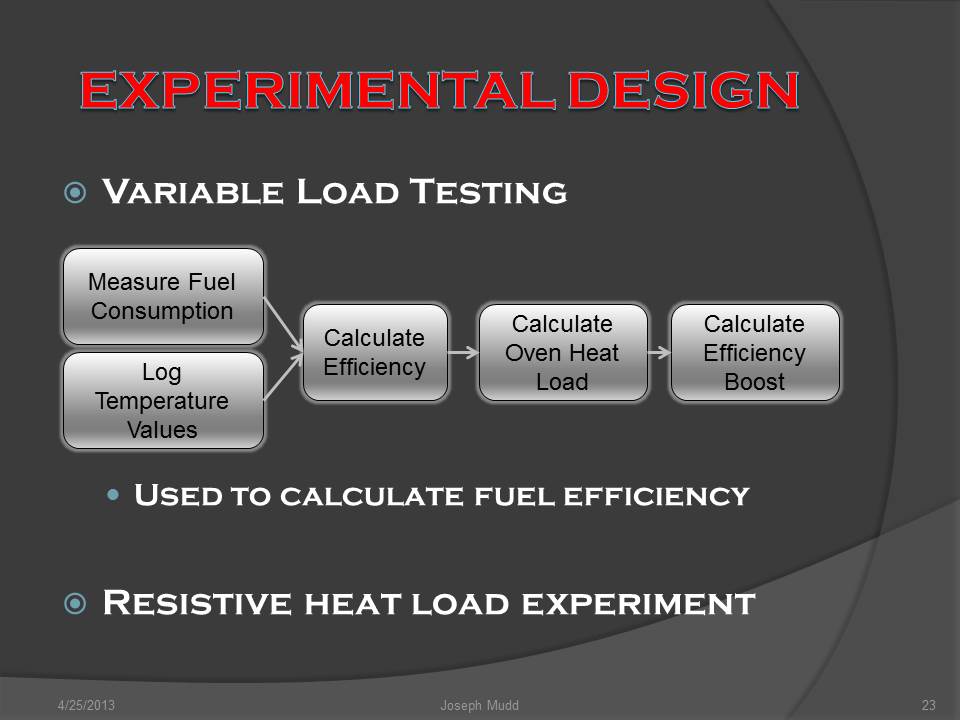 EXPERIMENTAL DESIGN

Variable Load Testing

Measure Fuel Consumption

Log Temperature Values

Calculate Efficiency

Calculate Oven Heat Load

Calculate Efficiency Boost

Used to calculate fuel efficiency

Resistive heat load experiment

4/25/2013 Joseph Mudd 23